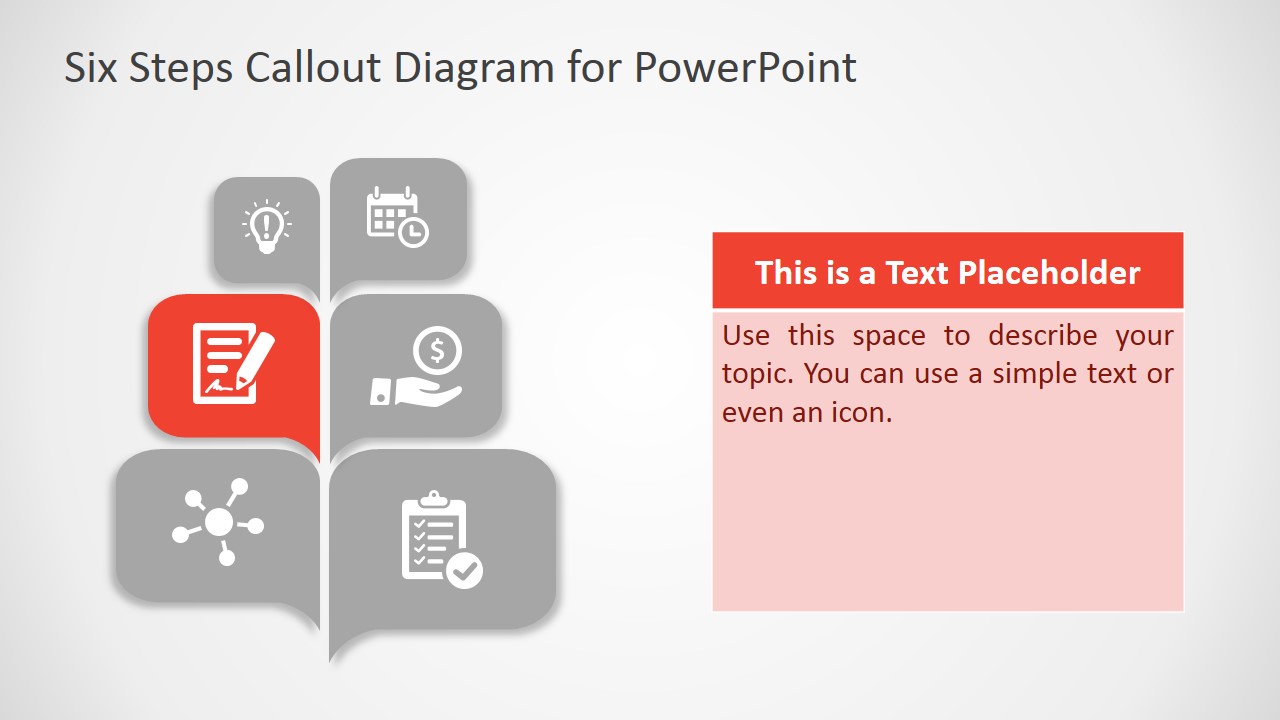 Six Steps Callout Diagram for PowerPoint

This is a Text Placeholder

Use this space to describe your topic. You can use a simple text or even an icon.